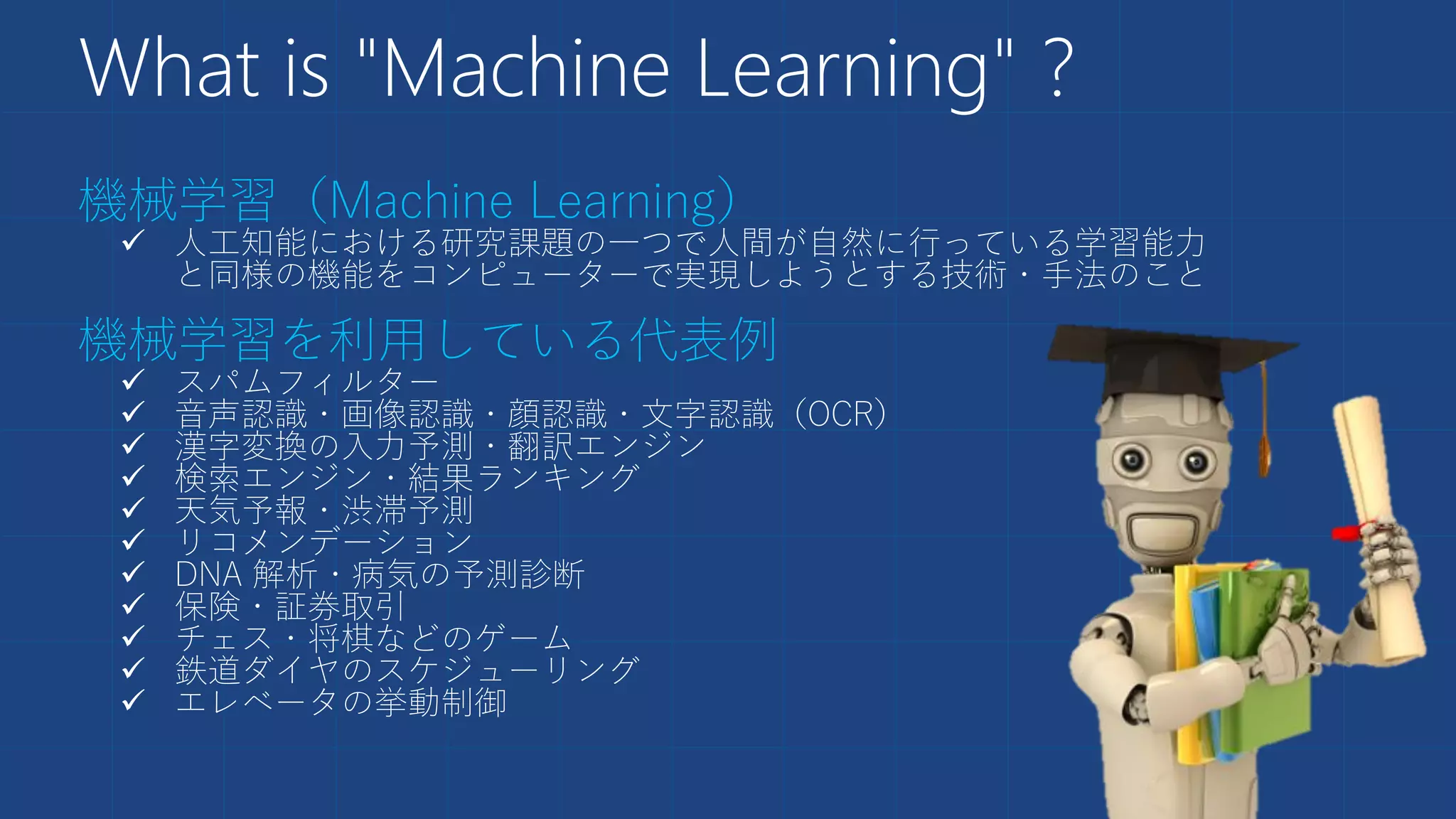 What is "Machine Learning" ?

機械学習（Machine Learning）

✓ 人工知能における研究課題の一つで人間が自然に行っている学習能力と同様の機能をコンピューターで実現しようとする技術・手法のこと

機械学習を利用している代表例

✓ スパムフィルター
✓ 音声認識・画像認識・顔認識・文字認識（OCR）
✓ 漢字変換の入力予測・翻訳エンジン
✓ 検索エンジン・結果ランキング
✓ 天気予報・渋滞予測
✓ リコメンデーション
✓ DNA 解析・病気の予測診断
✓ 保険・証券取引
✓ チェス・将棋などのゲーム
✓ 鉄道ダイヤのスケジューリング
✓ エレベータの挙動制御